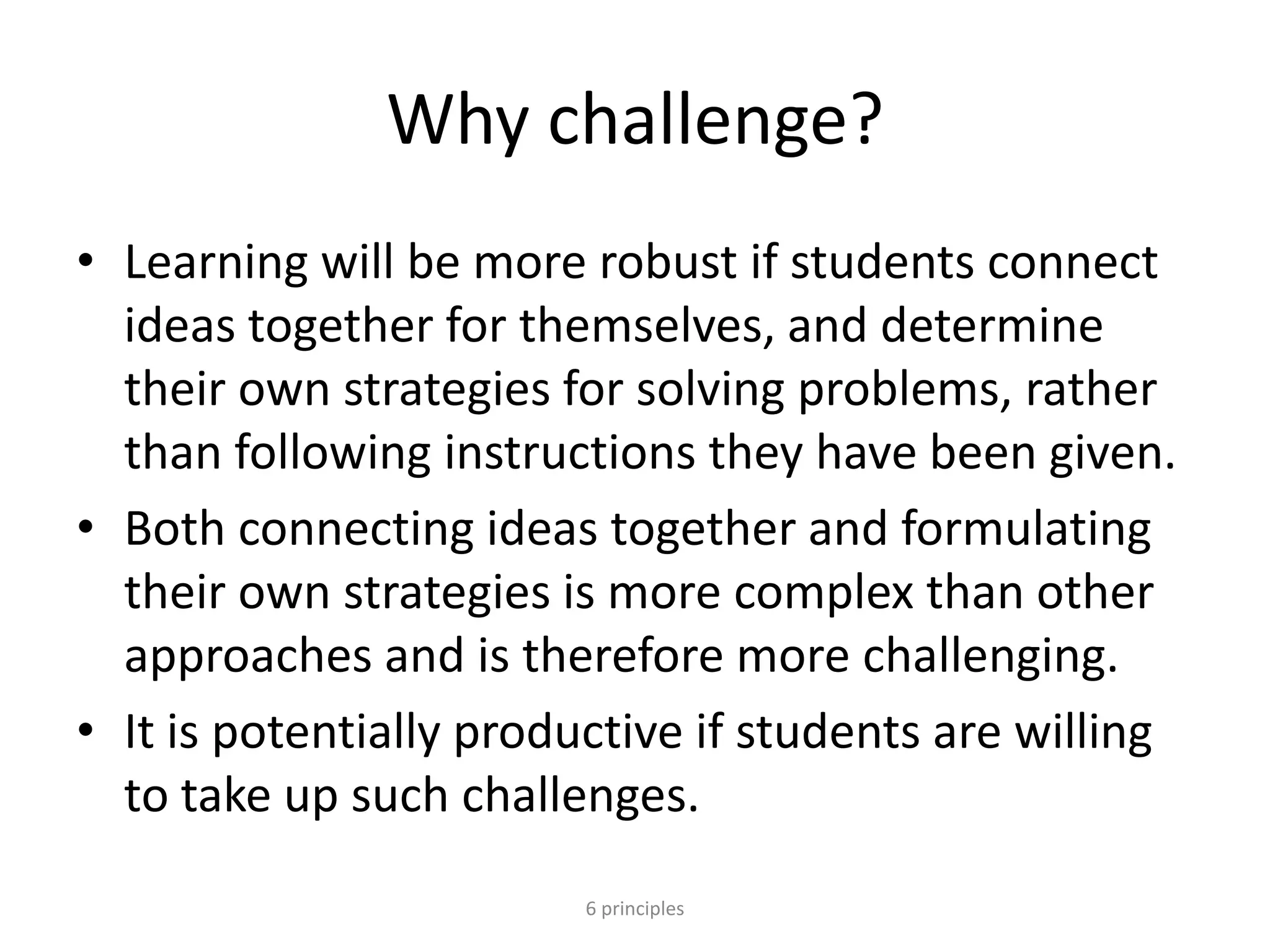 Why challenge?

• Learning will be more robust if students connect ideas together for themselves, and determine their own strategies for solving problems, rather than following instructions they have been given.
• Both connecting ideas together and formulating their own strategies is more complex than other approaches and is therefore more challenging.
• It is potentially productive if students are willing to take up such challenges.

6 principles